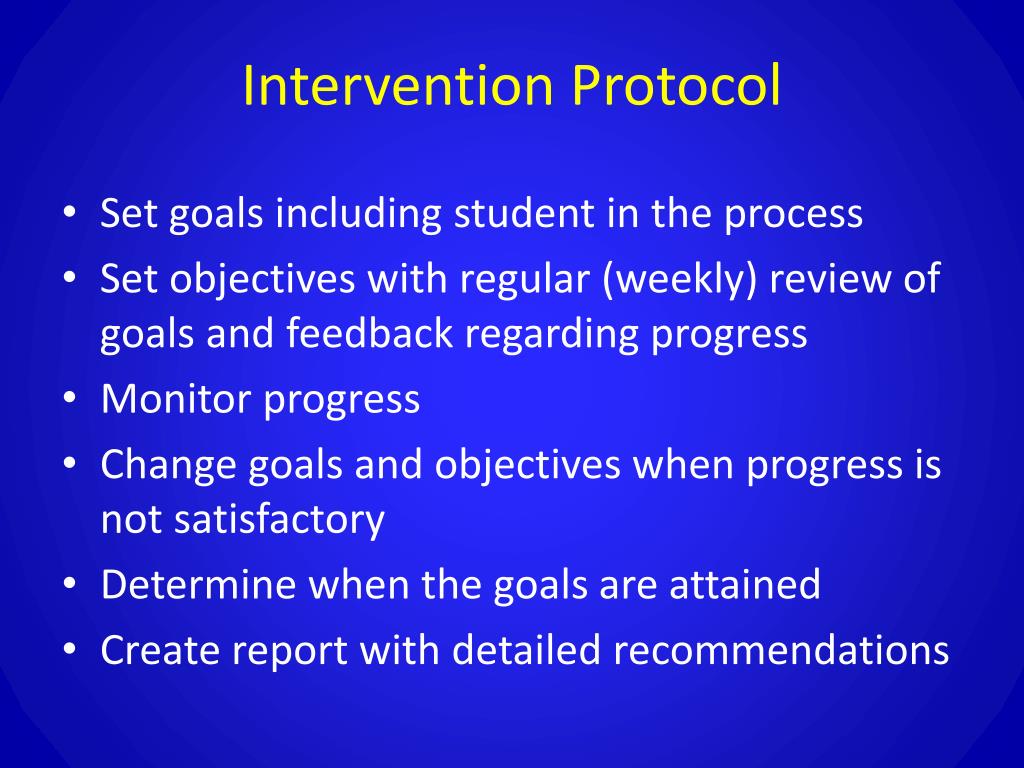 Intervention Protocol

• Set goals including student in the process
• Set objectives with regular (weekly) review of goals and feedback regarding progress
• Monitor progress
• Change goals and objectives when progress is not satisfactory
• Determine when the goals are attained
• Create report with detailed recommendations